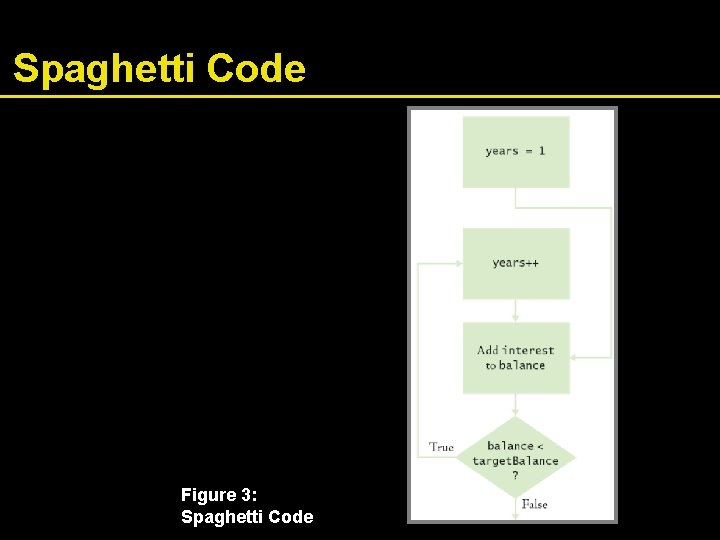 Spaghetti Code

years = 1

years++

Add interest to balance

True

balance < targetBalance ?

False

Figure 3:
Spaghetti Code